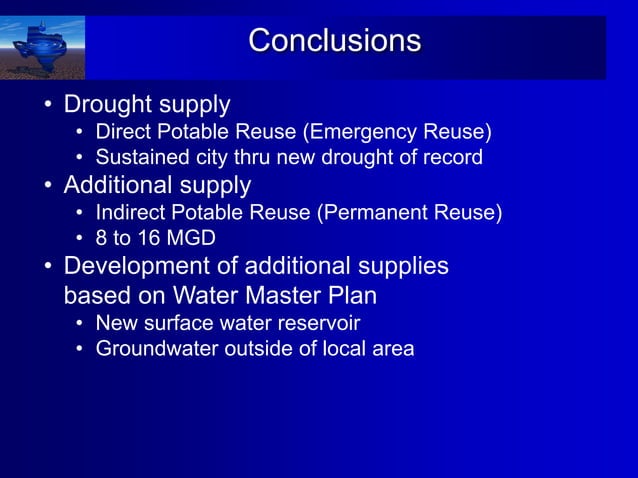 Conclusions

• Drought supply
  • Direct Potable Reuse (Emergency Reuse)
  • Sustained city thru new drought of record
• Additional supply
  • Indirect Potable Reuse (Permanent Reuse)
  • 8 to 16 MGD
• Development of additional supplies based on Water Master Plan
  • New surface water reservoir
  • Groundwater outside of local area